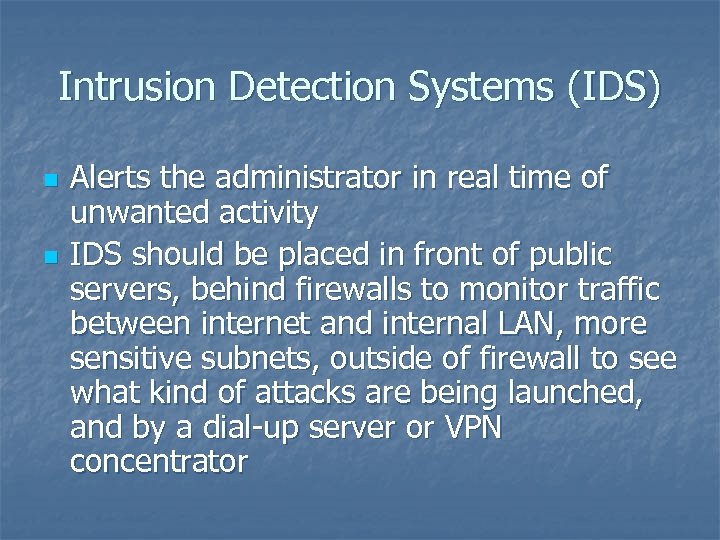 Intrusion Detection Systems (IDS)

- Alerts the administrator in real time of unwanted activity
- IDS should be placed in front of public servers, behind firewalls to monitor traffic between internet and internal LAN, more sensitive subnets, outside of firewall to see what kind of attacks are being launched, and by a dial-up server or VPN concentrator